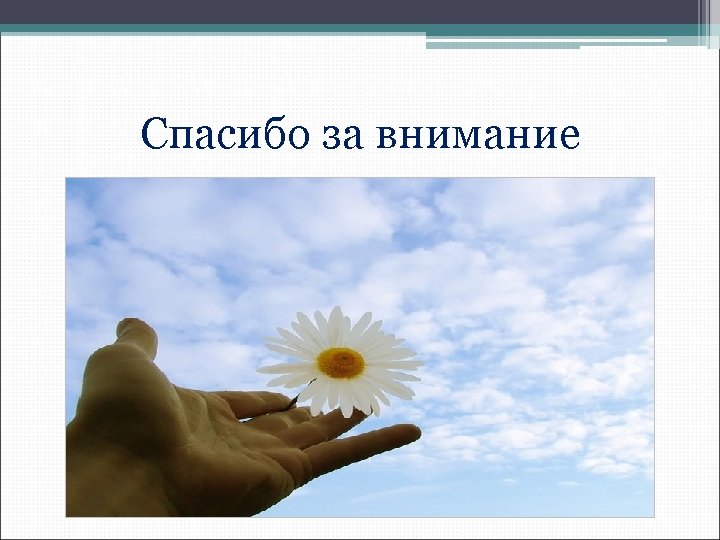 Спасибо за внимание